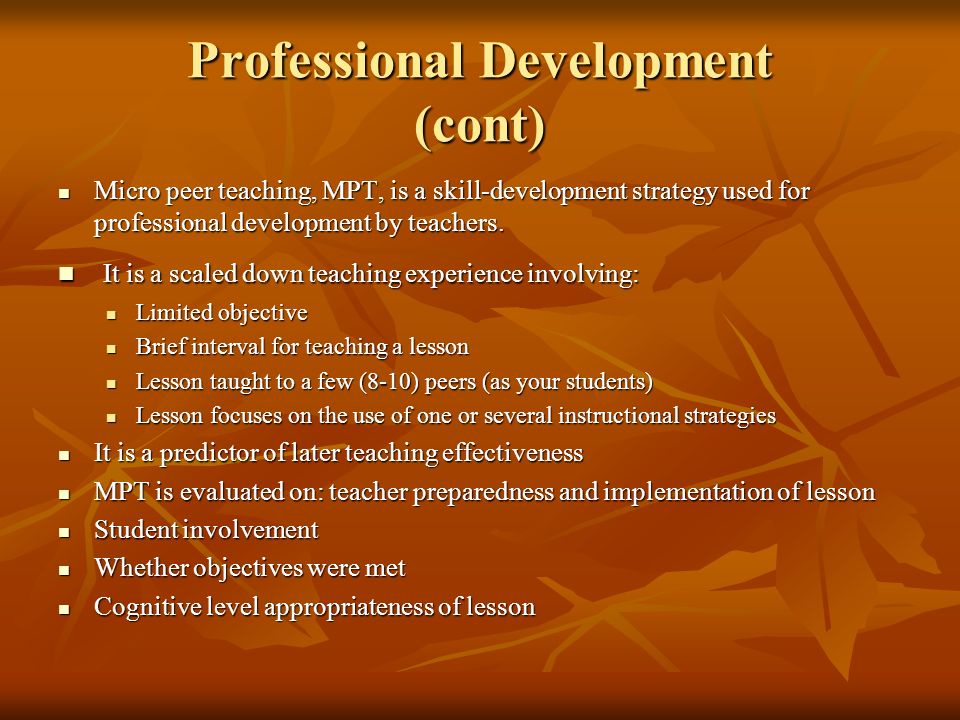 Professional Development (cont)

- Micro peer teaching, MPT, is a skill-development strategy used for professional development by teachers.
- It is a scaled down teaching experience involving:
  - Limited objective
  - Brief interval for teaching a lesson
  - Lesson taught to a few (8-10) peers (as your students)
  - Lesson focuses on the use of one or several instructional strategies
- It is a predictor of later teaching effectiveness
- MPT is evaluated on: teacher preparedness and implementation of lesson
- Student involvement
- Whether objectives were met
- Cognitive level appropriateness of lesson